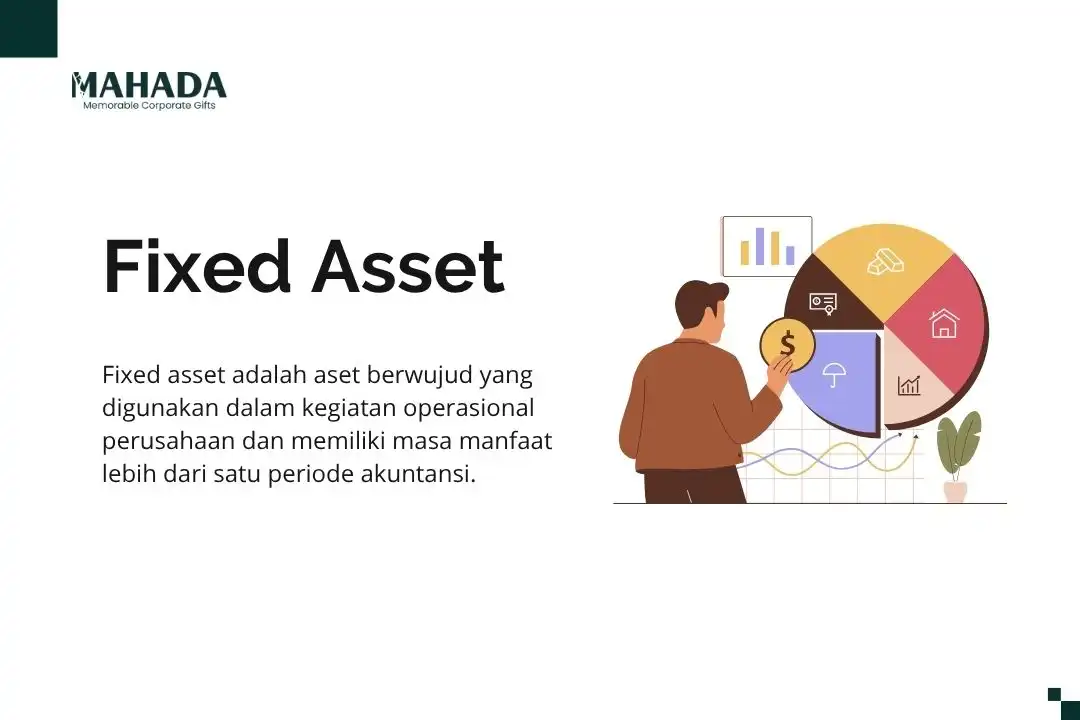 MAHADA
Memorable Corporate Gifts

Fixed Asset

Fixed asset adalah aset berwujud yang digunakan dalam kegiatan operasional perusahaan dan memiliki masa manfaat lebih dari satu periode akuntansi.

$